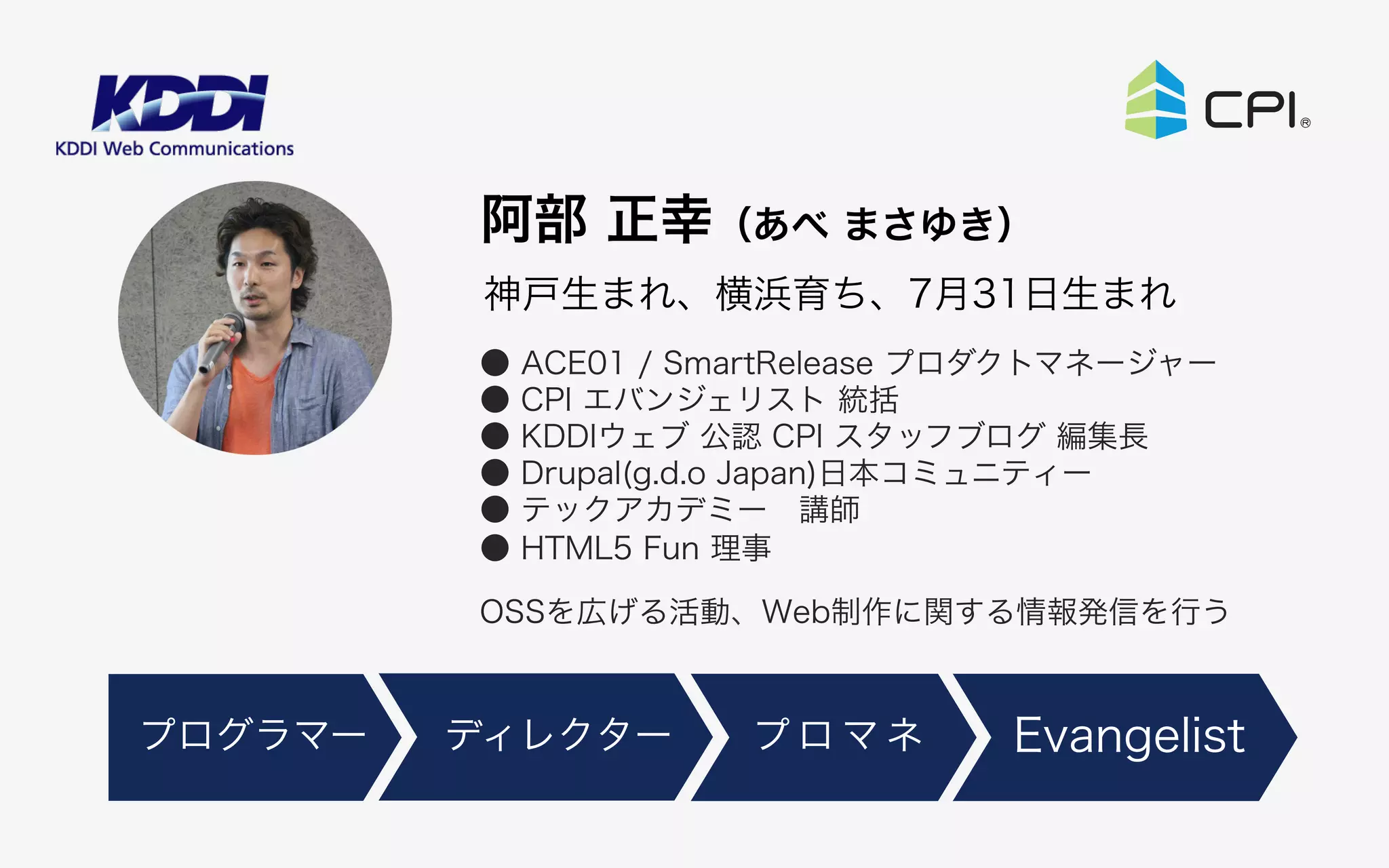 KDDI
KDDI Web Communications

CPI®

阿部 正幸（あべ まさゆき）

神戸生まれ、横浜育ち、7月31日生まれ

● ACE01 / SmartRelease プロダクトマネージャー
● CPI エバンジェリスト 統括
● KDDIウェブ 公認 CPI スタッフブログ 編集長
● Drupal(g.d.o Japan)日本コミュニティー
● テックアカデミー　講師
● HTML5 Fun 理事

OSSを広げる活動、Web制作に関する情報発信を行う

プログラマー
ディレクター
プロマネ
Evangelist